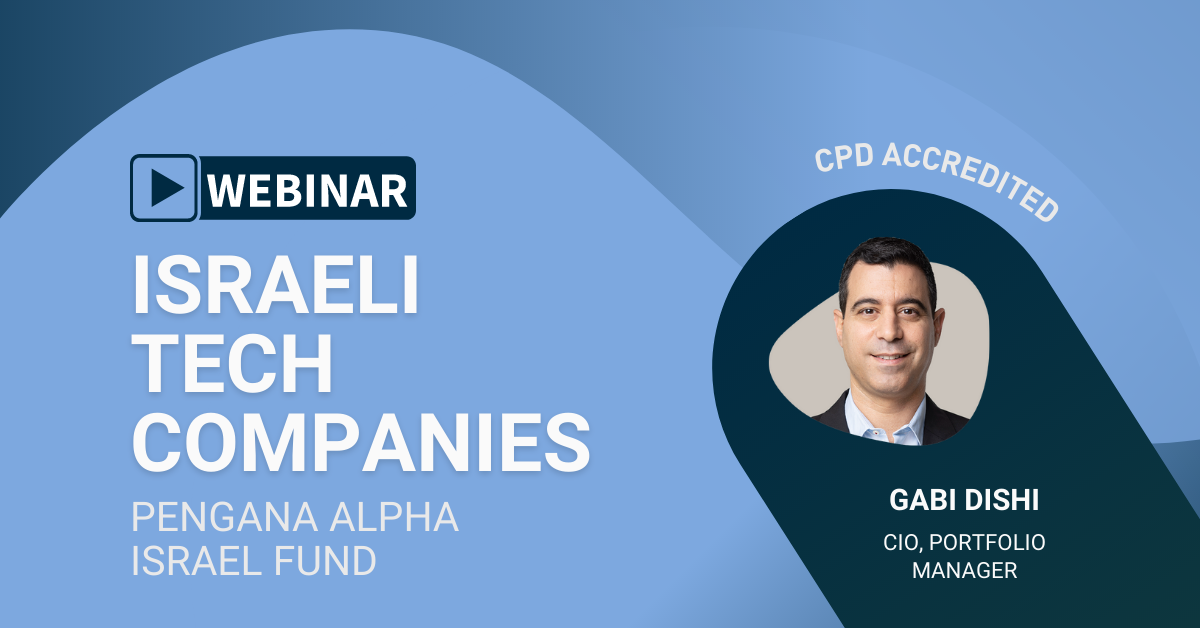 WEBINAR

ISRAELI TECH COMPANIES

PENGANA ALPHA ISRAEL FUND

CPD ACCREDITED

GABI DISHI

CIO, PORTFOLIO MANAGER